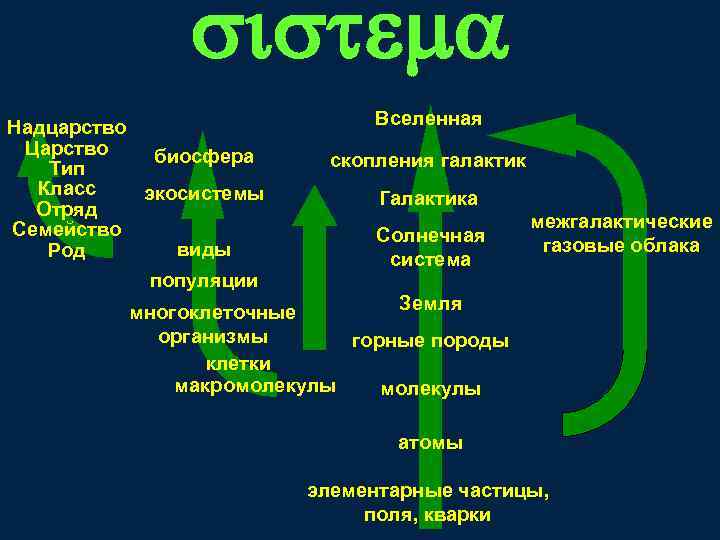 σιστεμα

Надцарство
Царство
Тип
Класс
Отряд
Семейство
Род

биосфера
экосистемы
виды
популяции
многоклеточные организмы
клетки
макромолекулы

Вселенная
скопления галактик
Галактика
Солнечная система
Земля
горные породы
молекулы
атомы
элементарные частицы, поля, кварки

межгалактические газовые облака